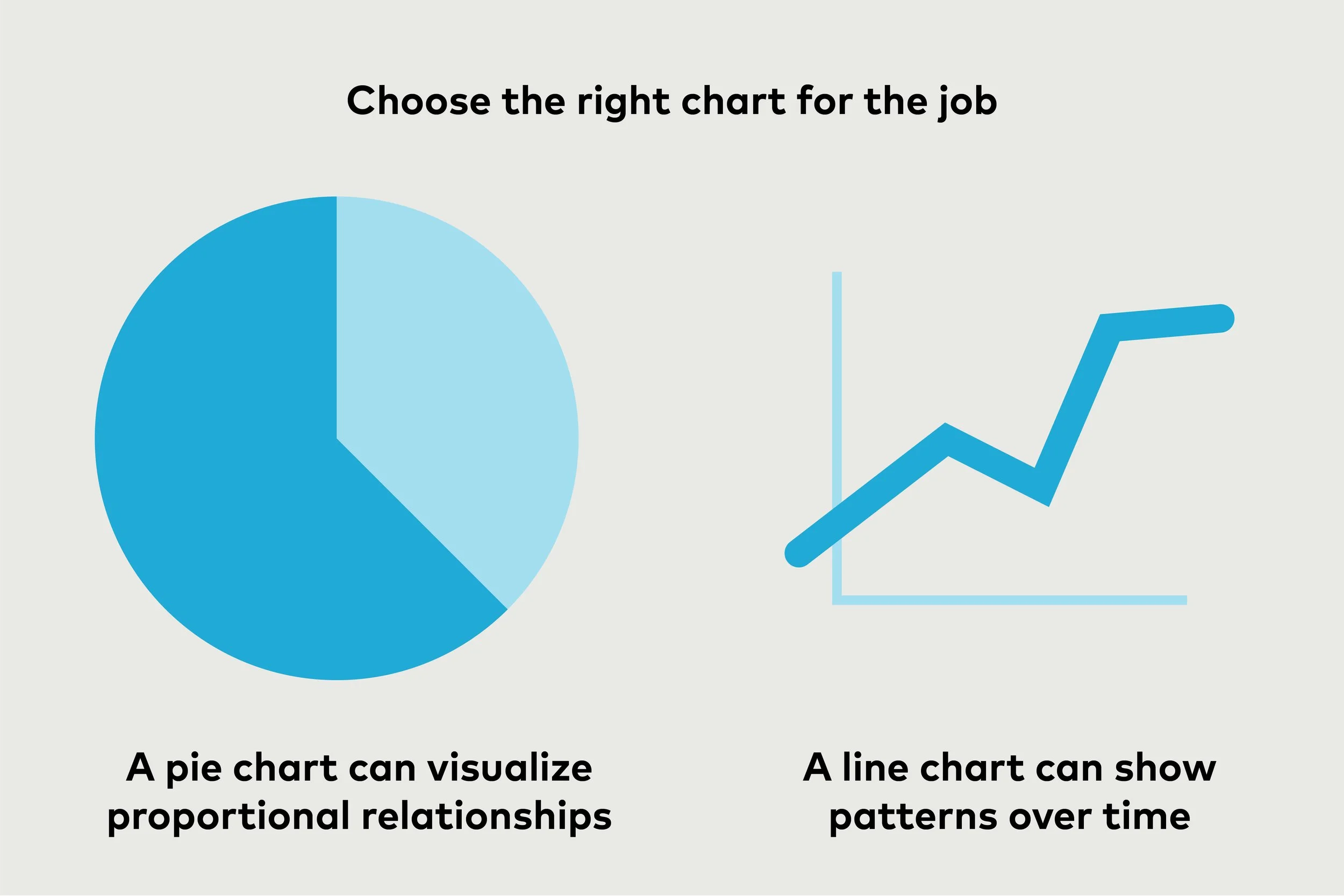 Choose the right chart for the job

A pie chart can visualize proportional relationships

A line chart can show patterns over time